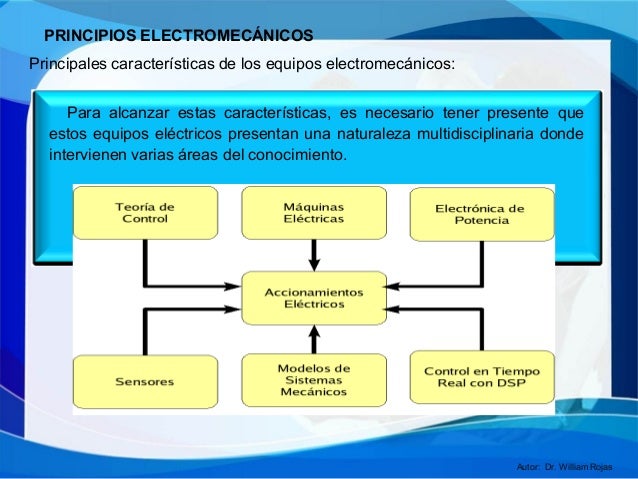 PRINCIPIOS ELECTROMECÁNICOS

Principales características de los equipos electromecánicos:

Para alcanzar estas características, es necesario tener presente que estos equipos eléctricos presentan una naturaleza multidisciplinaria donde intervienen varias áreas del conocimiento.

Teoría de Control

Máquinas Eléctricas

Electrónica de Potencia

Accionamientos Eléctricos

Sensores

Modelos de Sistemas Mecánicos

Control en Tiempo Real con DSP

Autor: Dr. William Rojas